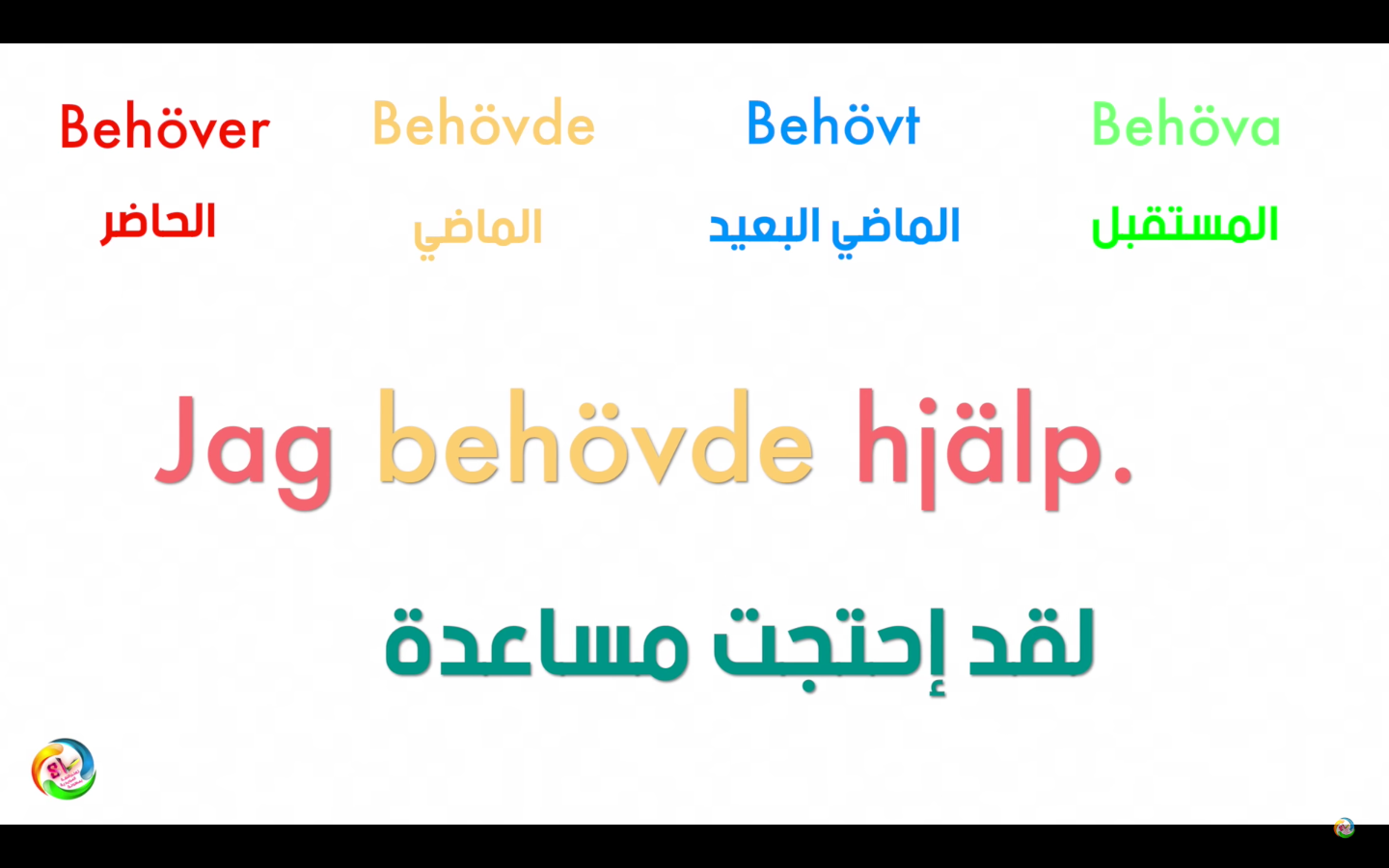 Behöver

الحاضر

Behövde

الماضي

Behövt

الماضي البعيد

Behöva

المستقبل

Jag behövde hjälp.

لقد إحتجت مساعدة